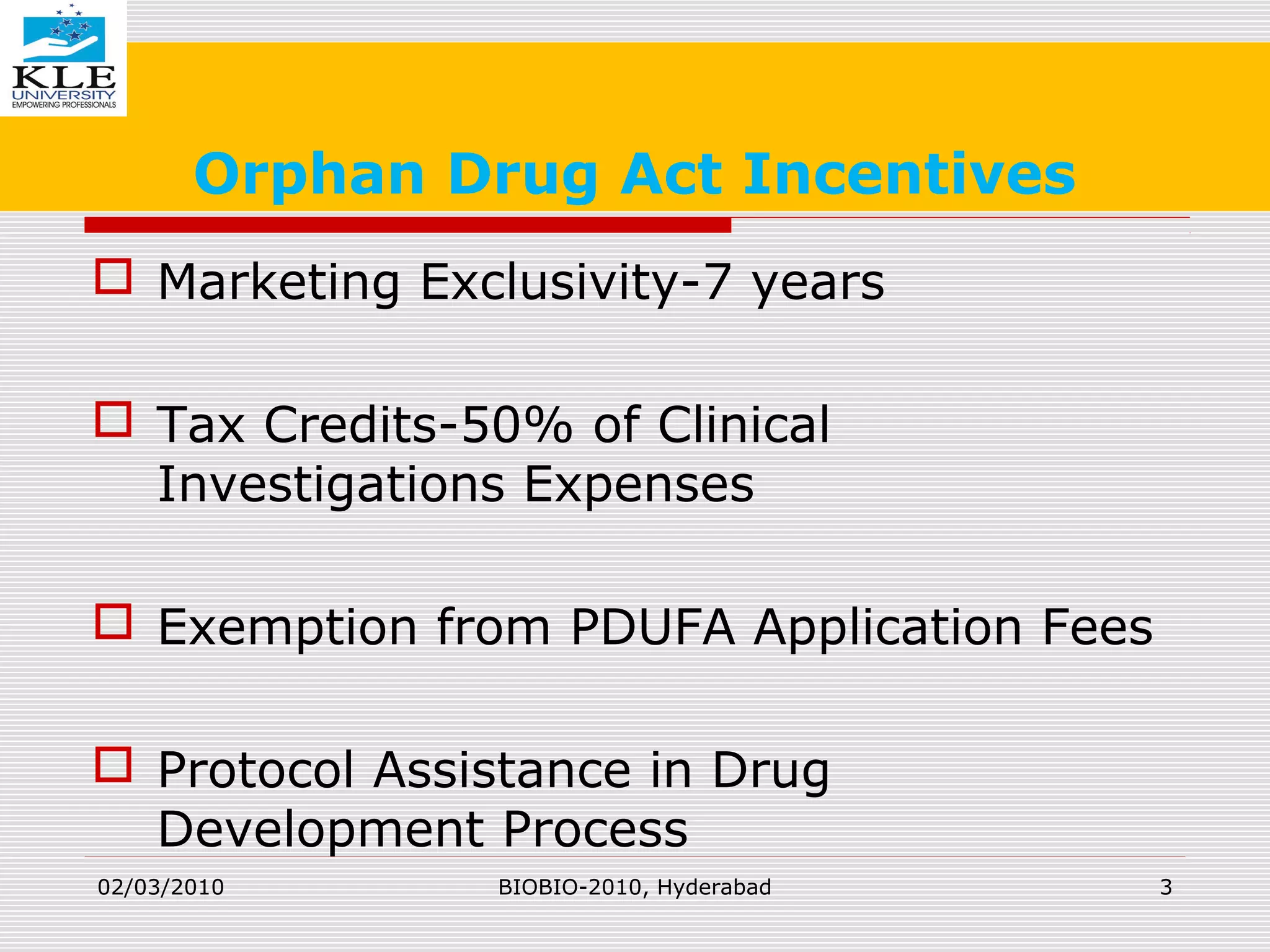 KLE
UNIVERSITY
EMPOWERING PROFESSIONALS

Orphan Drug Act Incentives

Marketing Exclusivity-7 years

Tax Credits-50% of Clinical Investigations Expenses

Exemption from PDUFA Application Fees

Protocol Assistance in Drug Development Process

02/03/2010 BIOBIO-2010, Hyderabad 3